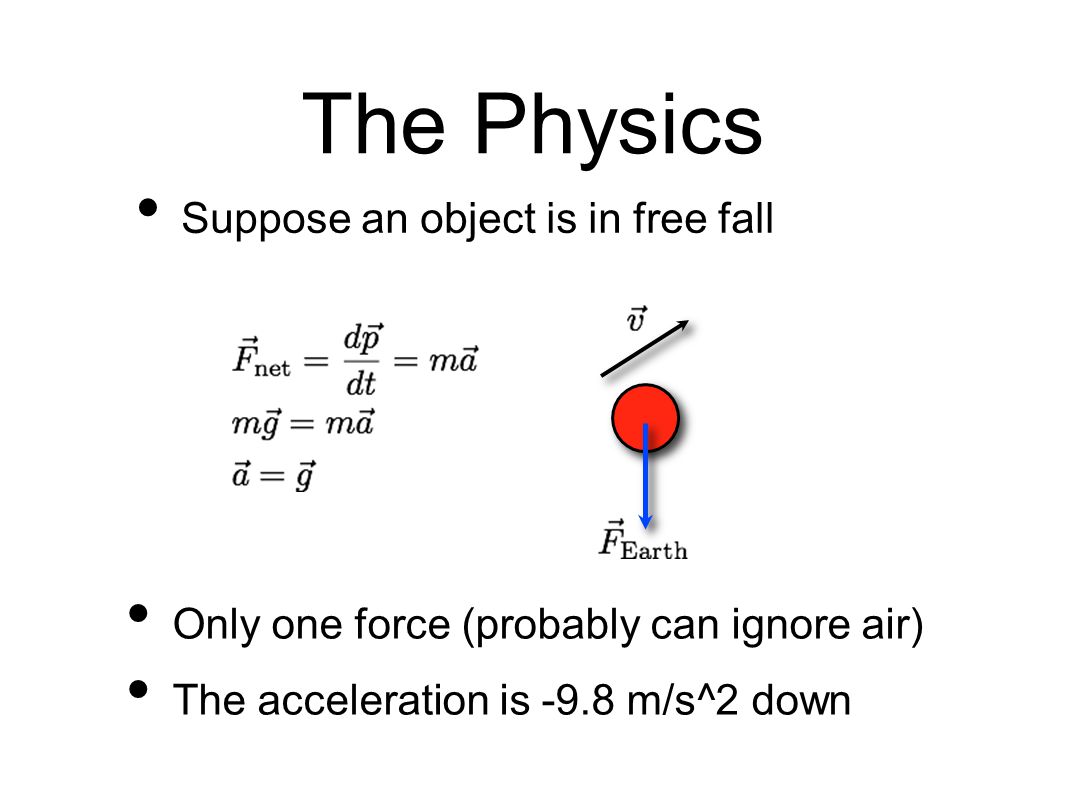 The Physics

• Suppose an object is in free fall

$\vec{F}_{\text{net}} = \frac{d\vec{p}}{dt} = m\vec{a}$
$m\vec{g} = m\vec{a}$
$\vec{a} = \vec{g}$

$\vec{v}$

$\vec{F}_{\text{Earth}}$

• Only one force (probably can ignore air)

• The acceleration is -9.8 m/s^2 down